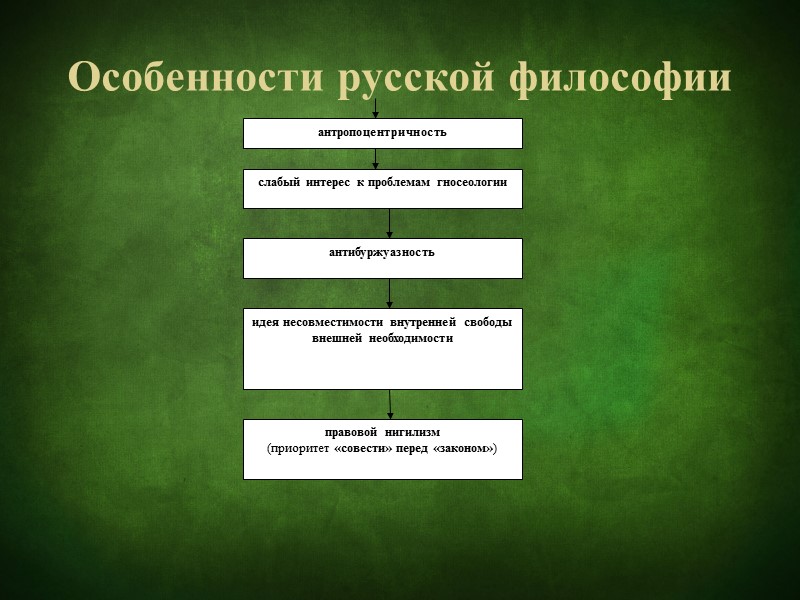 Особенности русской философии

антропоцентричность

слабый интерес к проблемам гносеологии

антибуржуазность

идея несовместимости внутренней свободы внешней необходимости

правовой нигилизм
(приоритет «совести» перед «законом»)